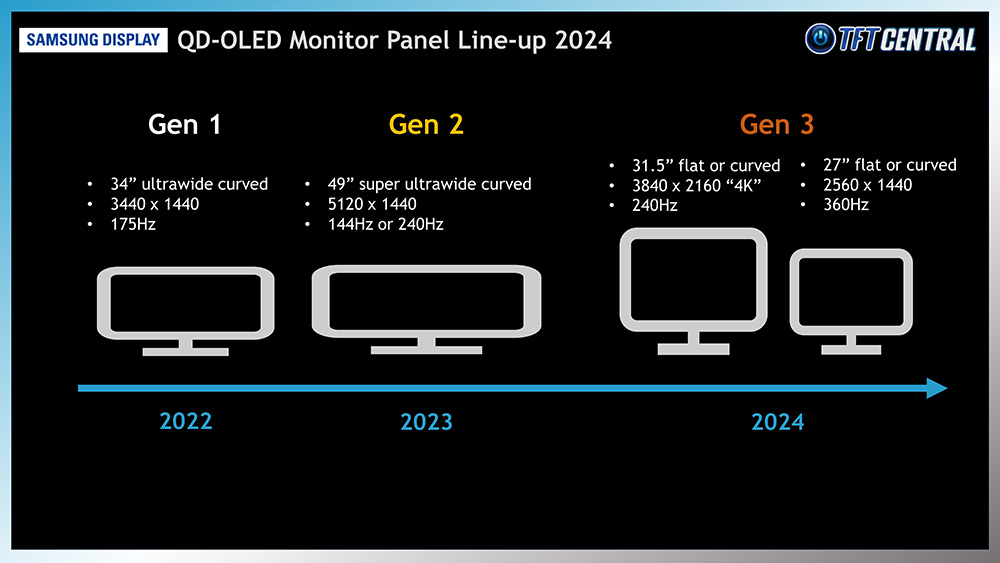 SAMSUNG DISPLAY QD-OLED Monitor Panel Line-up 2024

TFT CENTRAL

Gen 1
• 34” ultrawide curved
• 3440 x 1440
• 175Hz

Gen 2
• 49” super ultrawide curved
• 5120 x 1440
• 144Hz or 240Hz

Gen 3
• 31.5” flat or curved
• 3840 x 2160 “4K”
• 240Hz

• 27” flat or curved
• 2560 x 1440
• 360Hz

2022

2023

2024